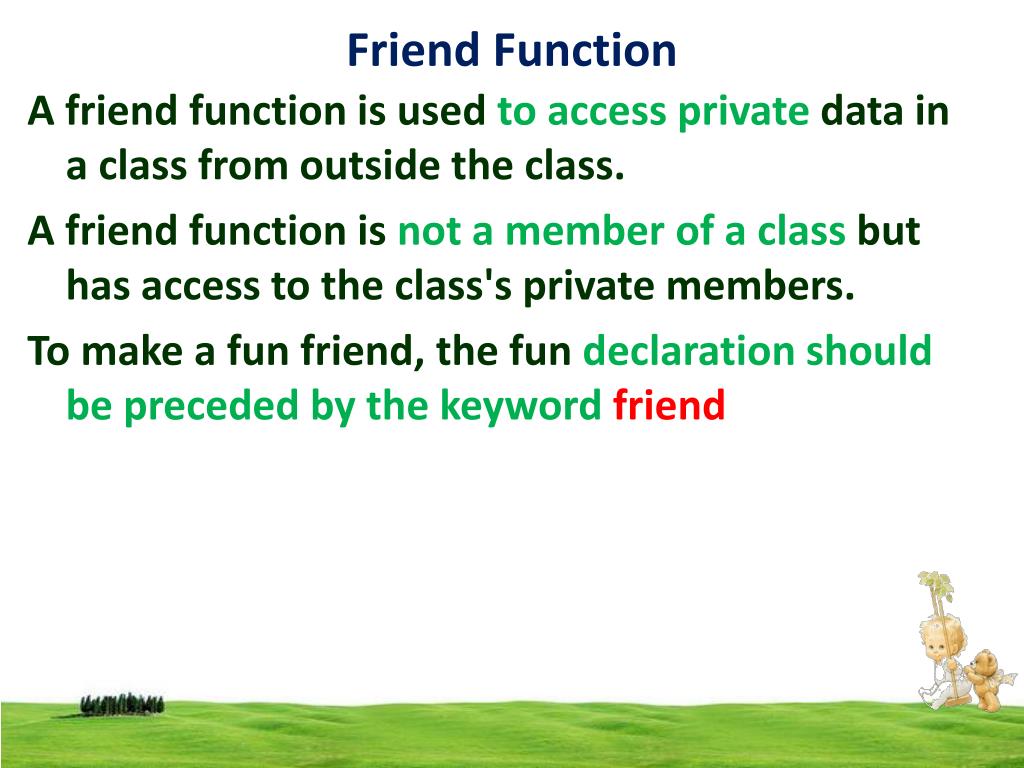 Friend Function

A friend function is used to access private data in a class from outside the class.

A friend function is not a member of a class but has access to the class's private members.

To make a fun friend, the fun declaration should be preceded by the keyword friend